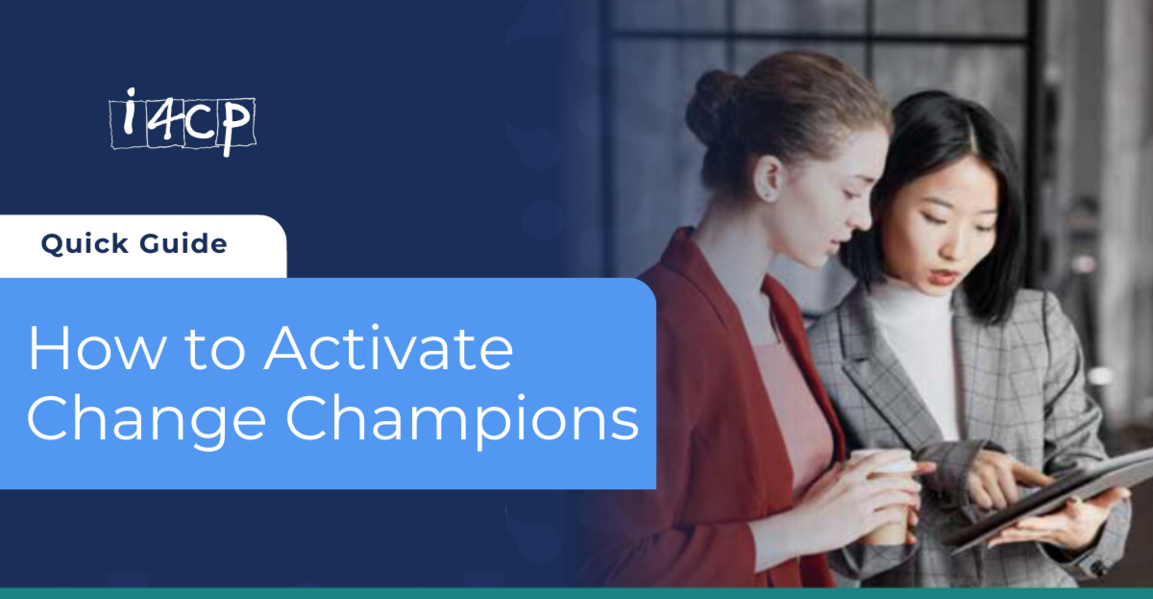 i4cp

Quick Guide

How to Activate Change Champions